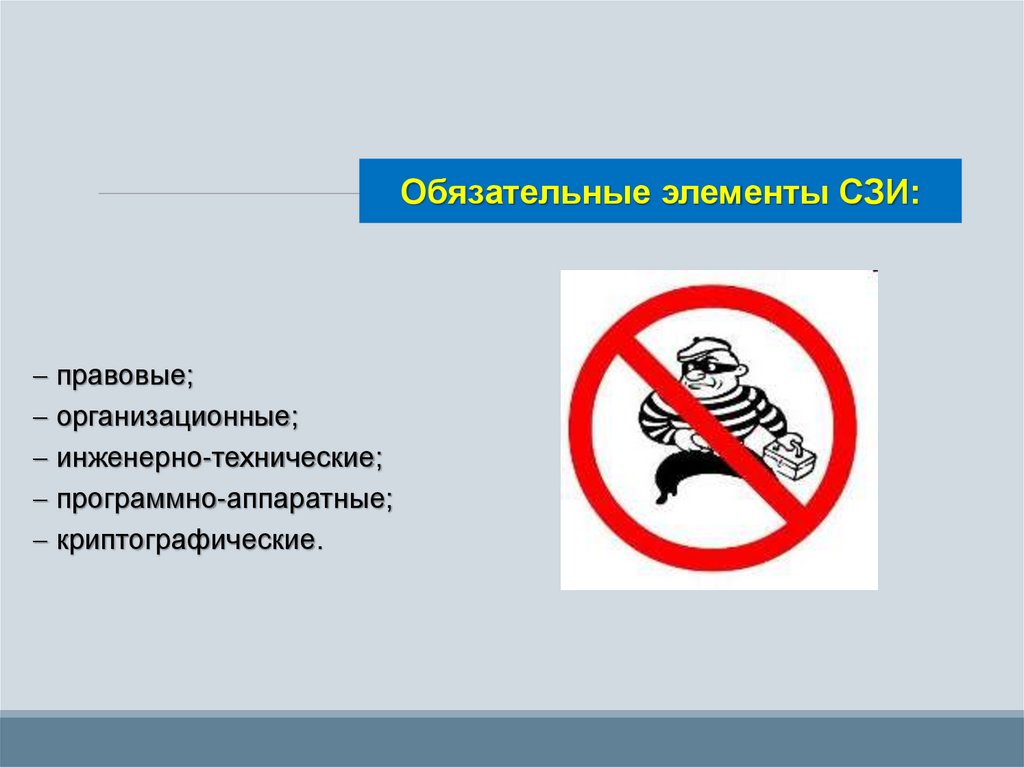 Обязательные элементы СЗИ:

– правовые;
– организационные;
– инженерно-технические;
– программно-аппаратные;
– криптографические.